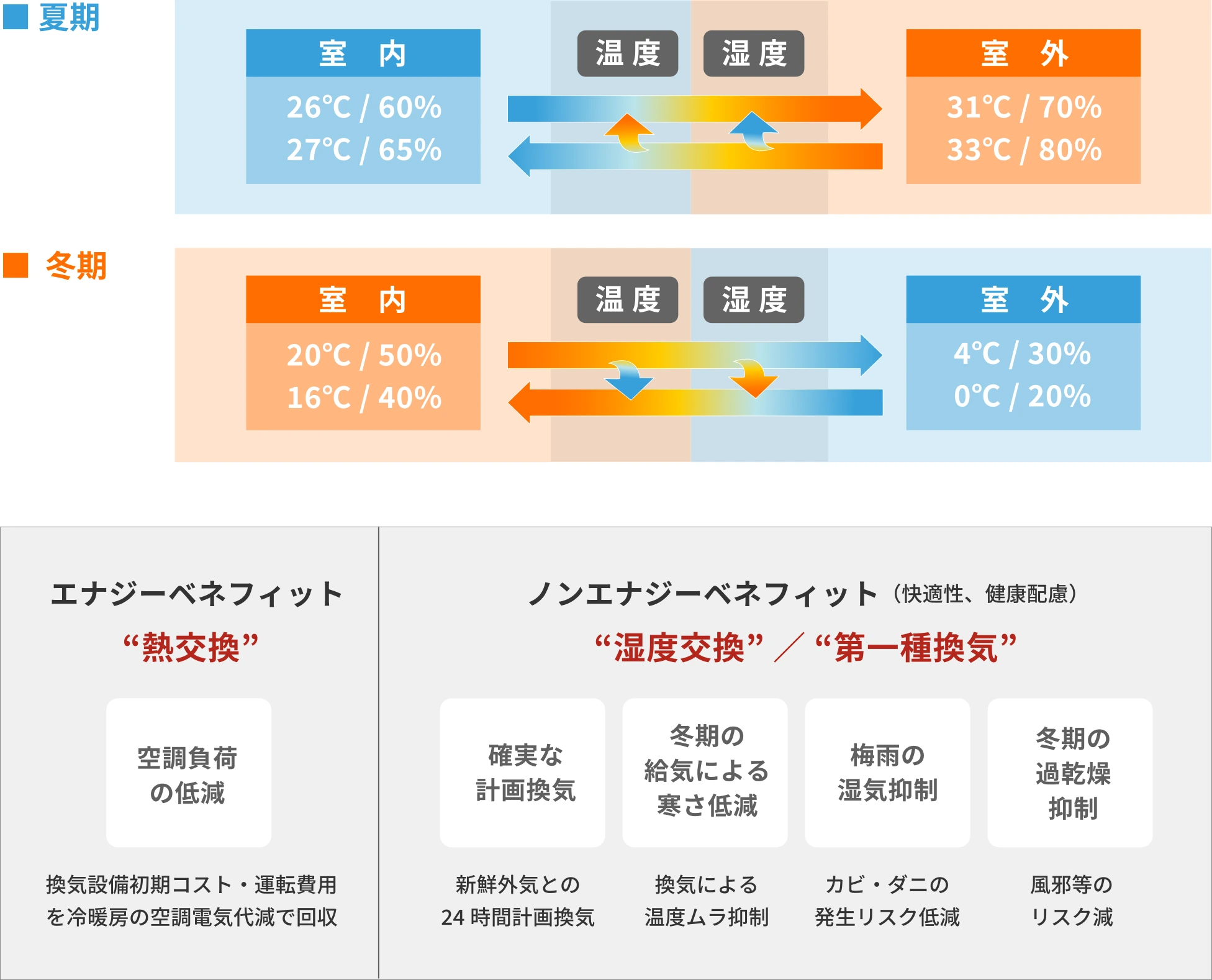 ■ 夏期

室　内

26℃ / 60%
27℃ / 65%

温度　湿度

室　外

31℃ / 70%
33℃ / 80%

■ 冬期

室　内

20℃ / 50%
16℃ / 40%

温度　湿度

室　外

4℃ / 30%
0℃ / 20%

エナジーベネフィット

“熱交換”

空調負荷の低減

換気設備初期コスト・運転費用を冷暖房の空調電気代減で回収

ノンエナジーベネフィット（快適性、健康配慮）

“湿度交換” ／ “第一種換気”

確実な計画換気

新鮮外気との24 時間計画換気

冬期の給気による寒さ低減

換気による温度ムラ抑制

梅雨の湿気抑制

カビ・ダニの発生リスク低減

冬期の過乾燥抑制

風邪等のリスク減